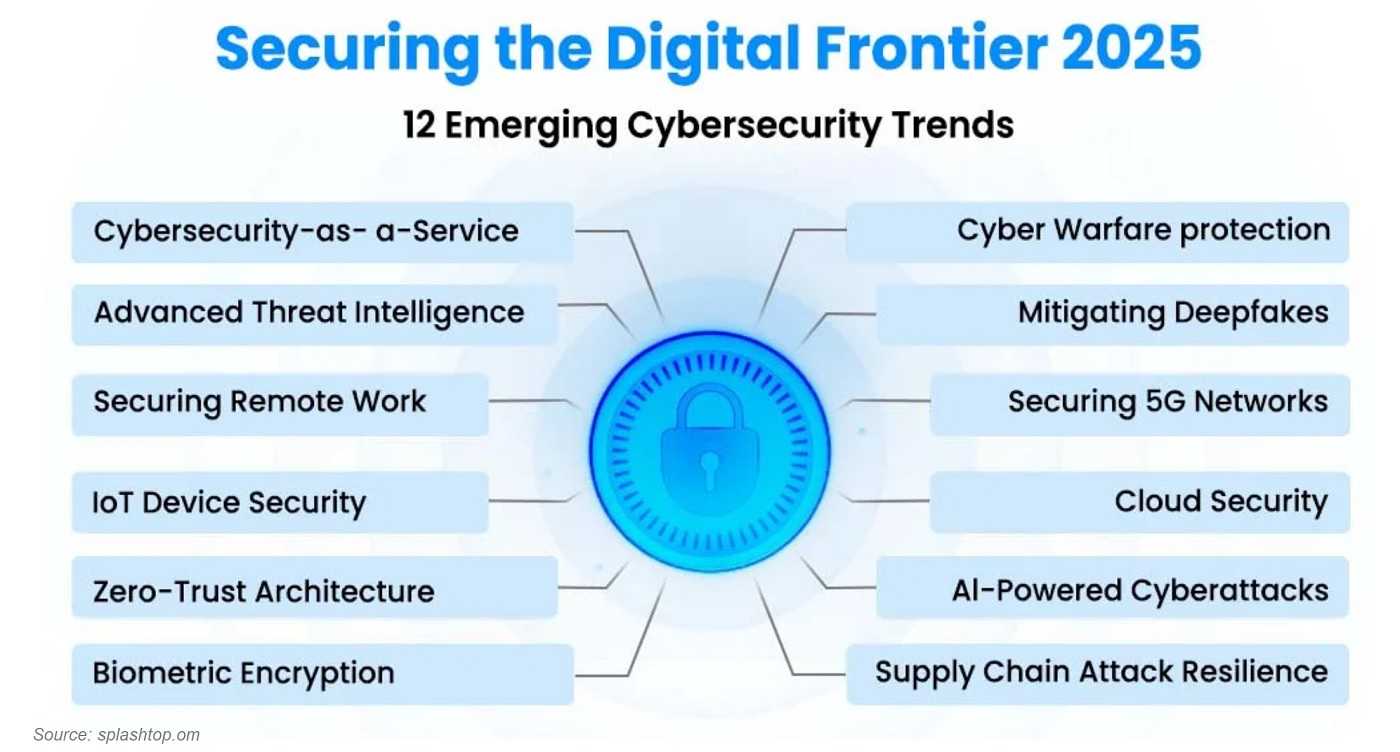 Securing the Digital Frontier 2025

12 Emerging Cybersecurity Trends

Cybersecurity-as- a-Service

Advanced Threat Intelligence

Securing Remote Work

IoT Device Security

Zero-Trust Architecture

Biometric Encryption

Cyber Warfare protection

Mitigating Deepfakes

Securing 5G Networks

Cloud Security

AI-Powered Cyberattacks

Supply Chain Attack Resilience

Source: splashtop.om